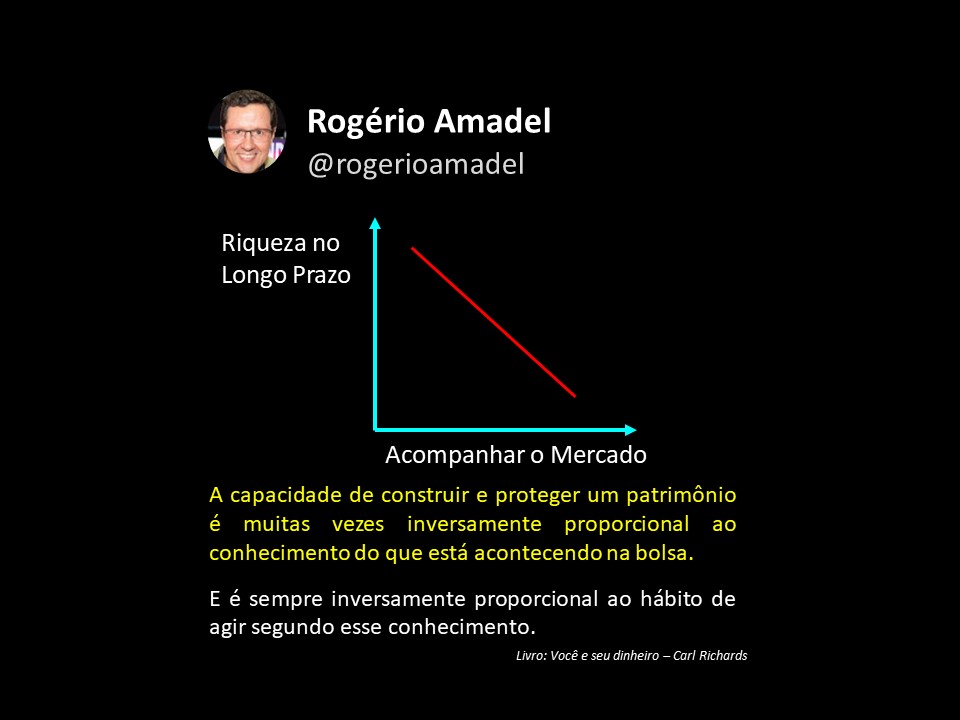 Rogério Amadel
@rogerioamadel

Riqueza no Longo Prazo

Acompanhar o Mercado

A capacidade de construir e proteger um patrimônio é muitas vezes inversamente proporcional ao conhecimento do que está acontecendo na bolsa.

E é sempre inversamente proporcional ao hábito de agir segundo esse conhecimento.

Livro: Você e seu dinheiro – Carl Richards